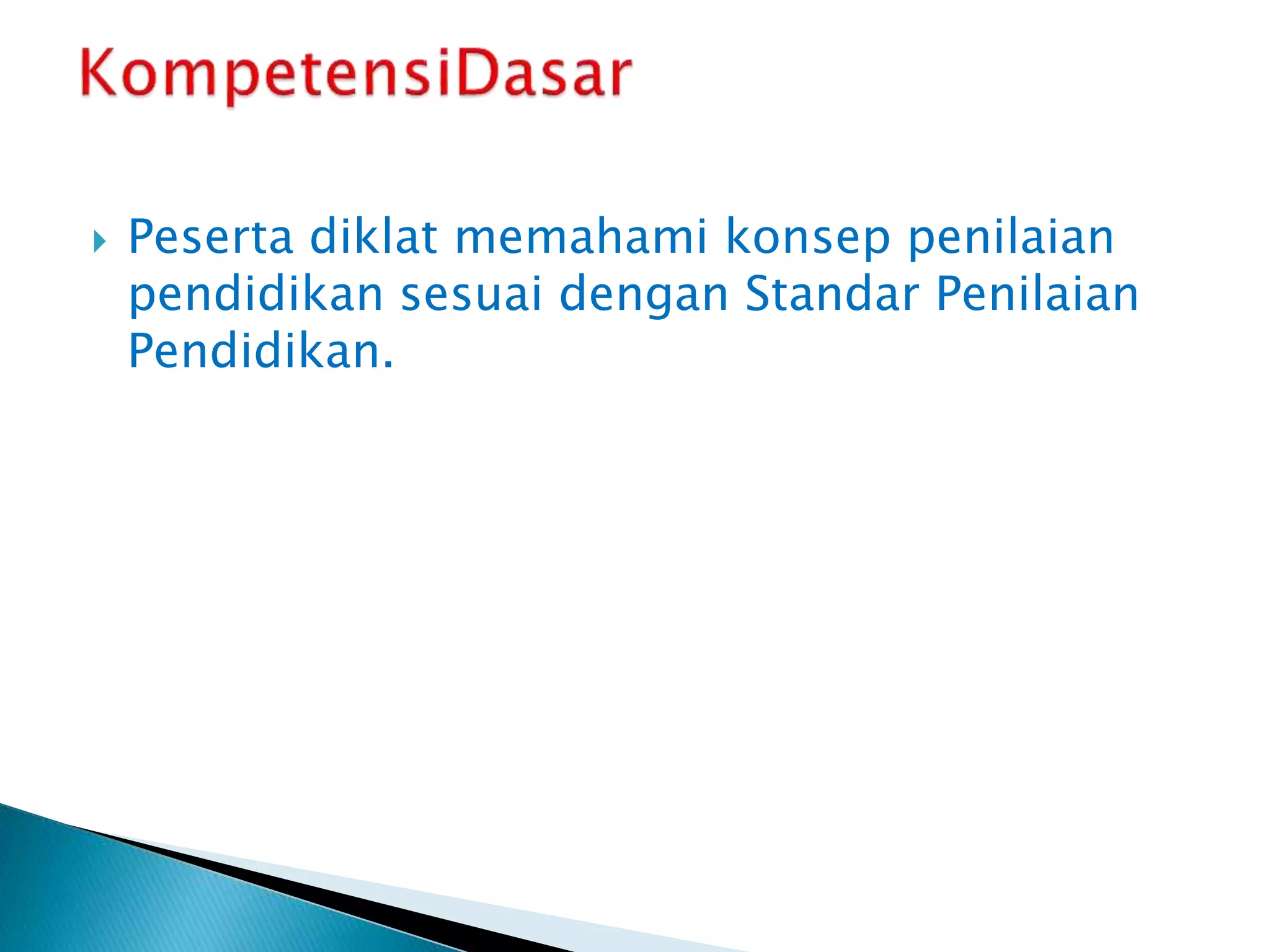 KompetensiDasar

Peserta diklat memahami konsep penilaian pendidikan sesuai dengan Standar Penilaian Pendidikan.